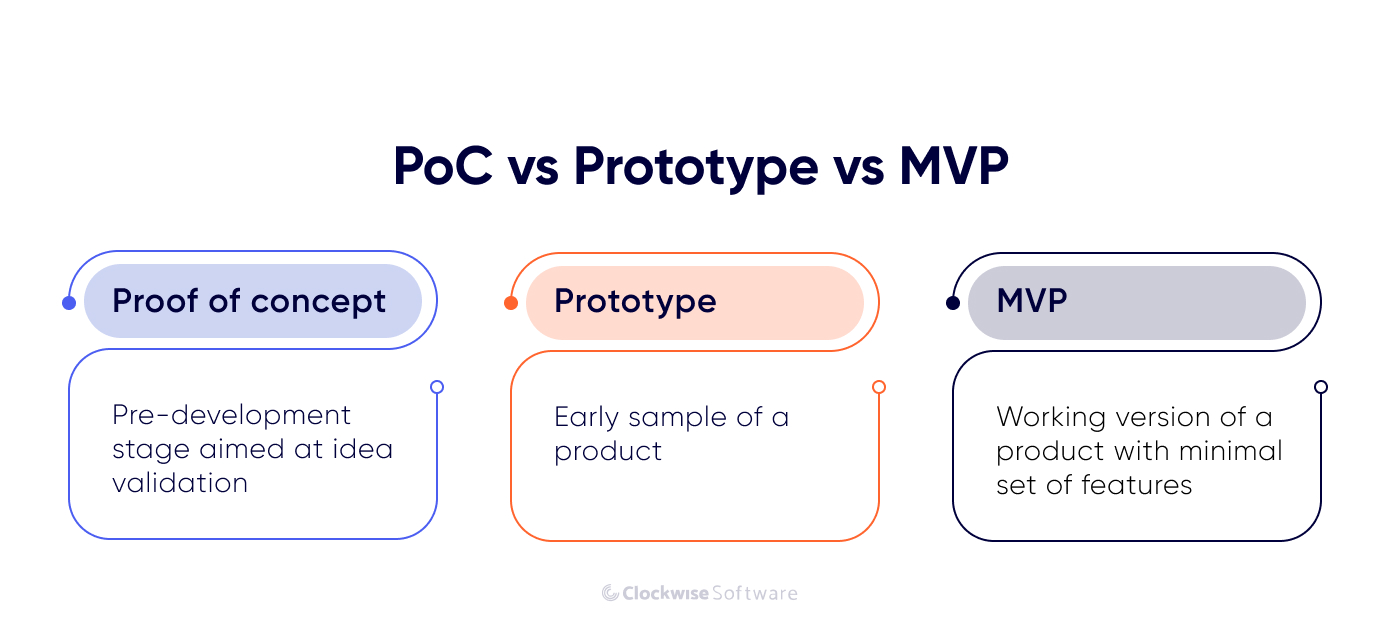 PoC vs Prototype vs MVP

Proof of concept

Pre-development stage aimed at idea validation

Prototype

Early sample of a product

MVP

Working version of a product with minimal set of features

Clockwise Software